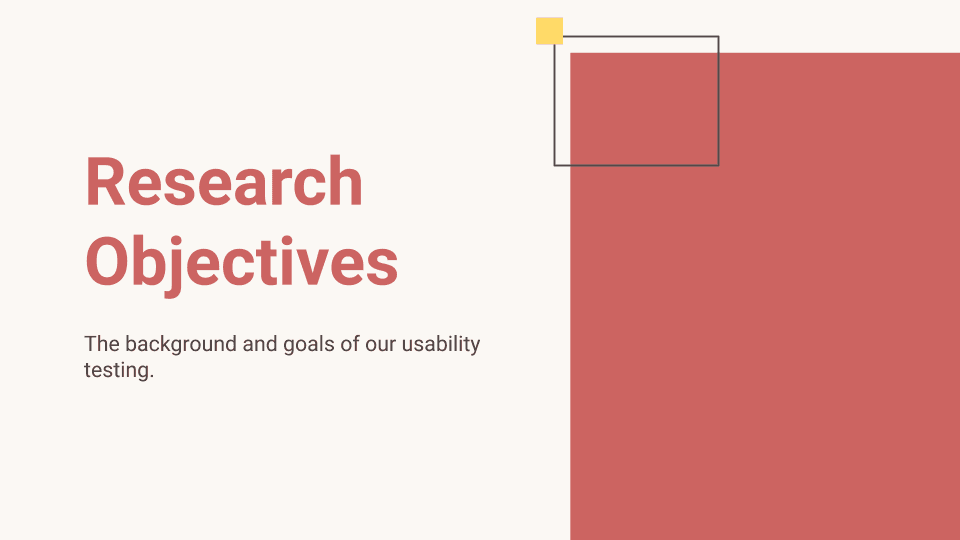 Research Objectives

The background and goals of our usability testing.